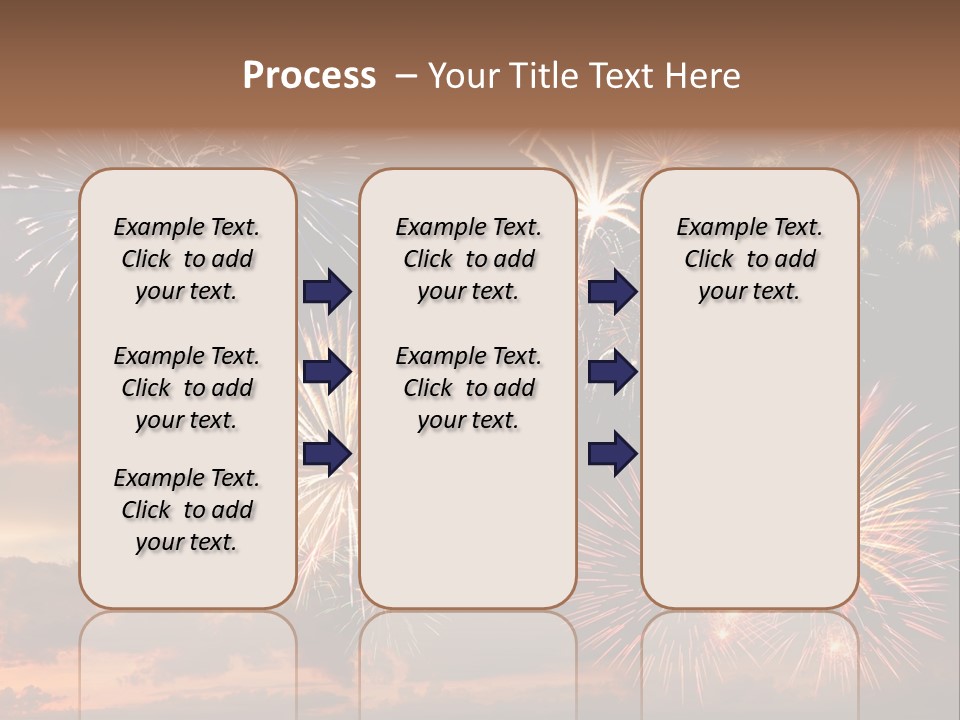 Process – Your Title Text Here

Example Text. Click to add your text.

Example Text. Click to add your text.

Example Text. Click to add your text.

Example Text. Click to add your text.

Example Text. Click to add your text.

Example Text. Click to add your text.